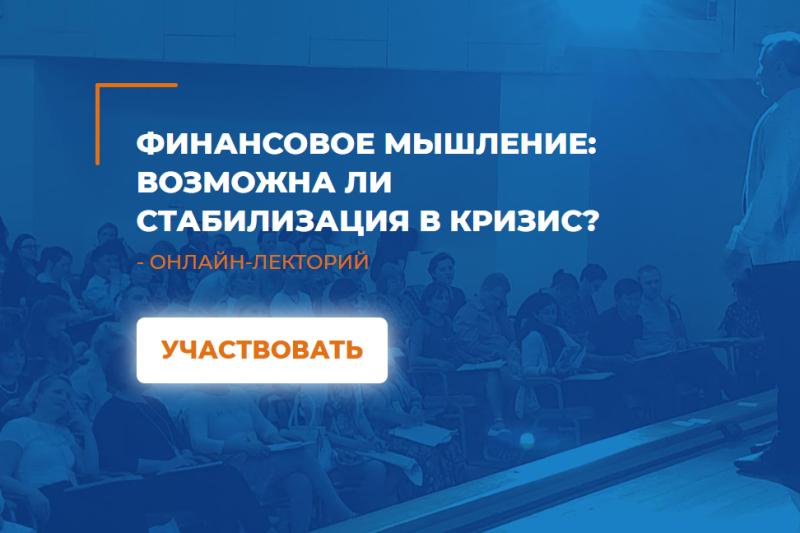 ФИНАНСОВОЕ МЫШЛЕНИЕ: ВОЗМОЖНА ЛИ СТАБИЛИЗАЦИЯ В КРИЗИС?

- ОНЛАЙН-ЛЕКТОРИЙ

УЧАСТВОВАТЬ